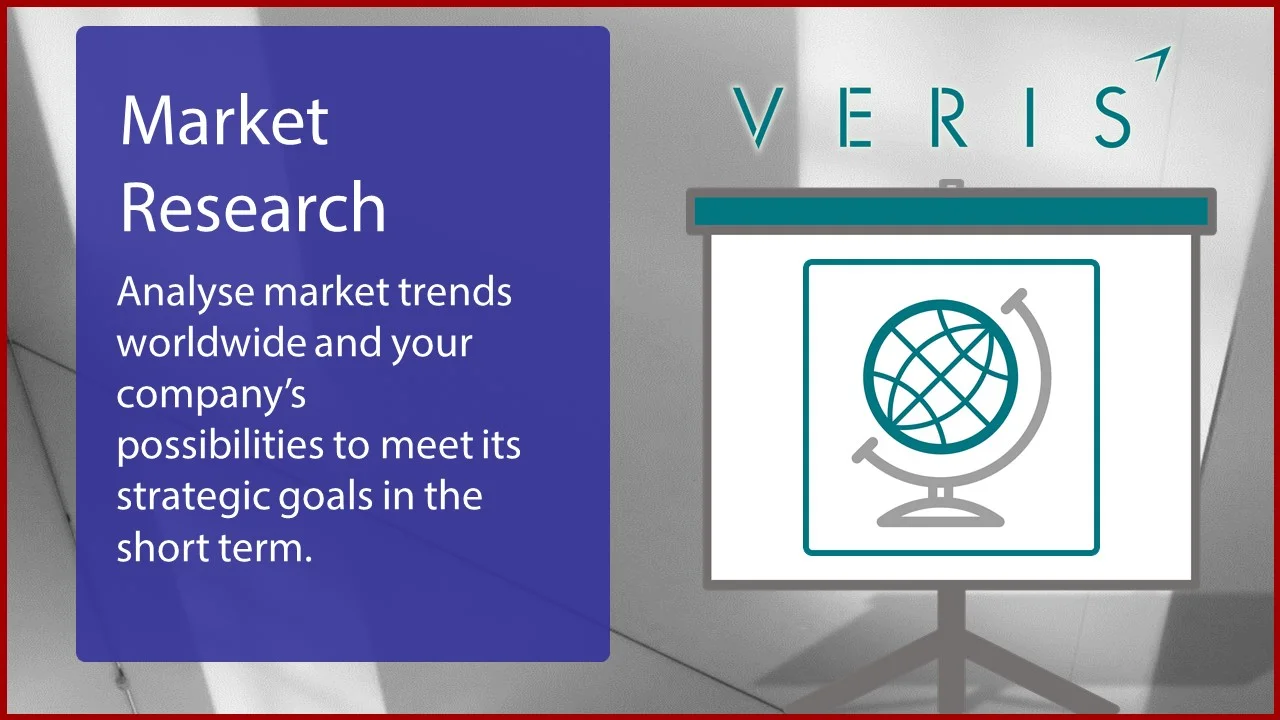 Market Research

Analyse market trends worldwide and your company's possibilities to meet its strategic goals in the short term.

VERIS